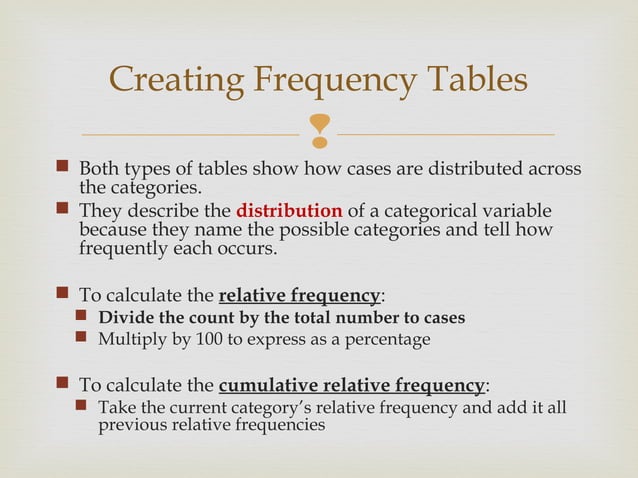 Creating Frequency Tables

Both types of tables show how cases are distributed across the categories.

They describe the distribution of a categorical variable because they name the possible categories and tell how frequently each occurs.

To calculate the relative frequency:

Divide the count by the total number to cases

Multiply by 100 to express as a percentage

To calculate the cumulative relative frequency:

Take the current category's relative frequency and add it all previous relative frequencies